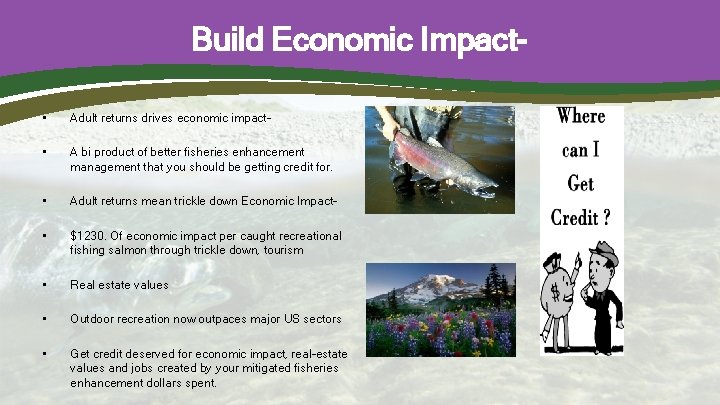 Build Economic Impact-

▪ Adult returns drives economic impact-

▪ A bi product of better fisheries enhancement management that you should be getting credit for.

▪ Adult returns mean trickle down Economic Impact-

▪ $1230. Of economic impact per caught recreational fishing salmon through trickle down, tourism

▪ Real estate values

▪ Outdoor recreation now outpaces major US sectors

▪ Get credit deserved for economic impact, real-estate values and jobs created by your mitigated fisheries enhancement dollars spent.

Where can I Get Credit ?

$